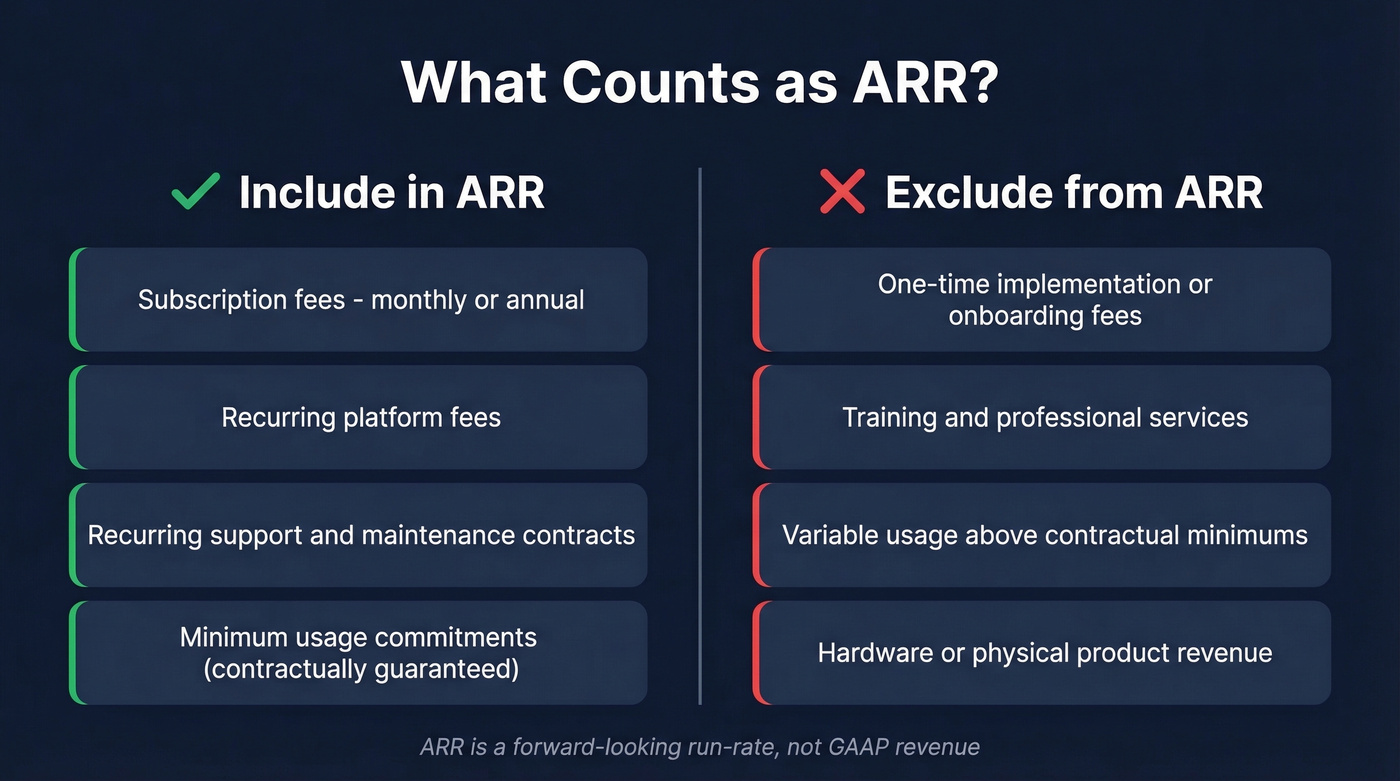 What Counts as ARR?

✓ Include in ARR

Subscription fees - monthly or annual

Recurring platform fees

Recurring support and maintenance contracts

Minimum usage commitments (contractually guaranteed)

✗ Exclude from ARR

One-time implementation or onboarding fees

Training and professional services

Variable usage above contractual minimums

Hardware or physical product revenue

ARR is a forward-looking run-rate, not GAAP revenue